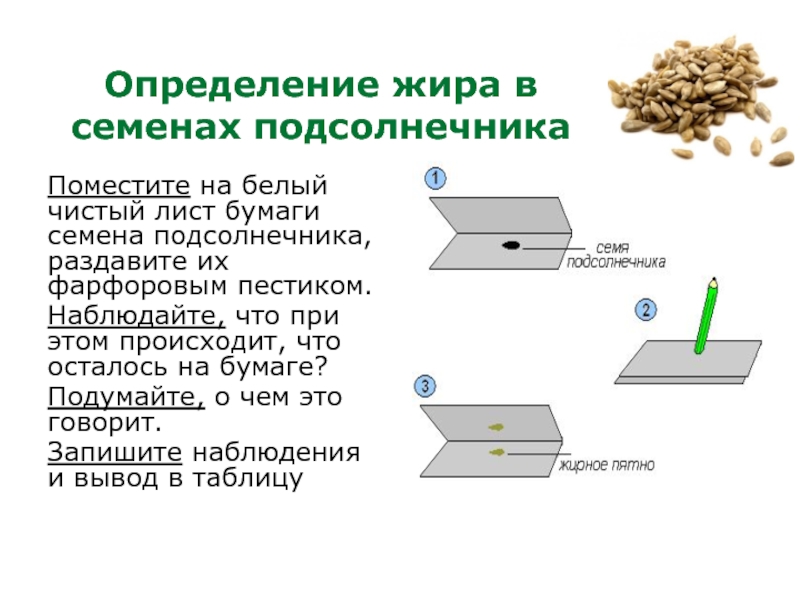 Определение жира в семенах подсолнечника

Поместите на белый чистый лист бумаги семена подсолнечника, раздавите их фарфоровым пестиком.

Наблюдайте, что при этом происходит, что осталось на бумаге?

Подумайте, о чем это говорит.

Запишите наблюдения и вывод в таблицу

1

семя подсолнечника

2

3

жирное пятно